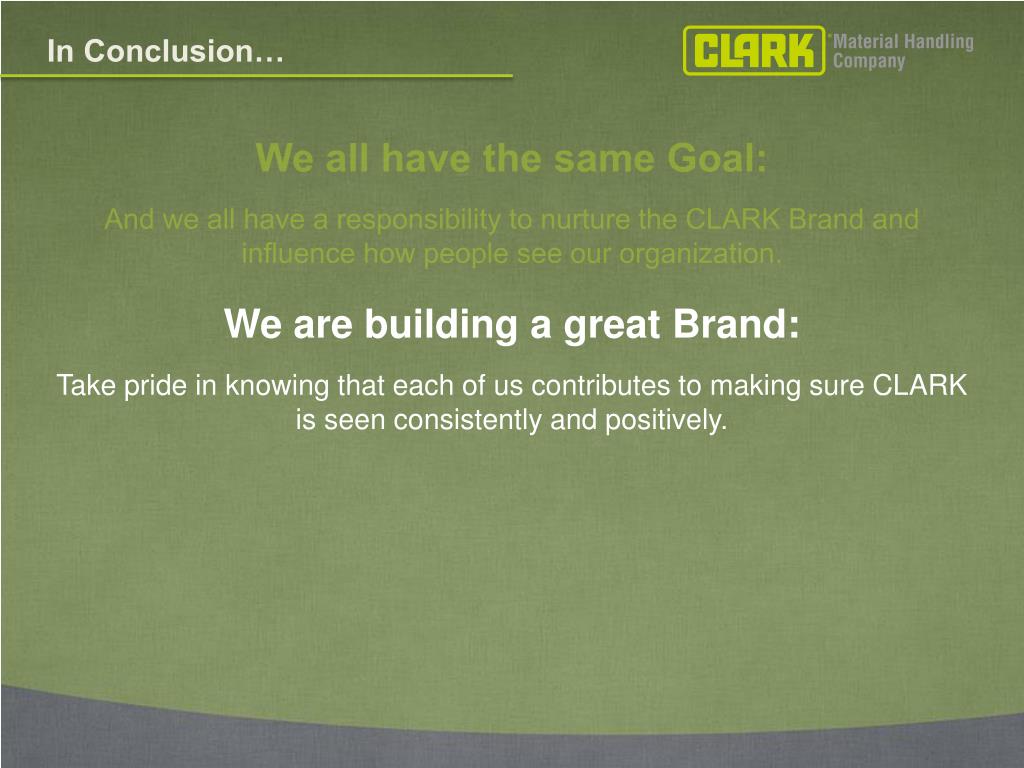 In Conclusion…

CLARK Material Handling Company

We all have the same Goal:

And we all have a responsibility to nurture the CLARK Brand and influence how people see our organization.

We are building a great Brand:

Take pride in knowing that each of us contributes to making sure CLARK is seen consistently and positively.